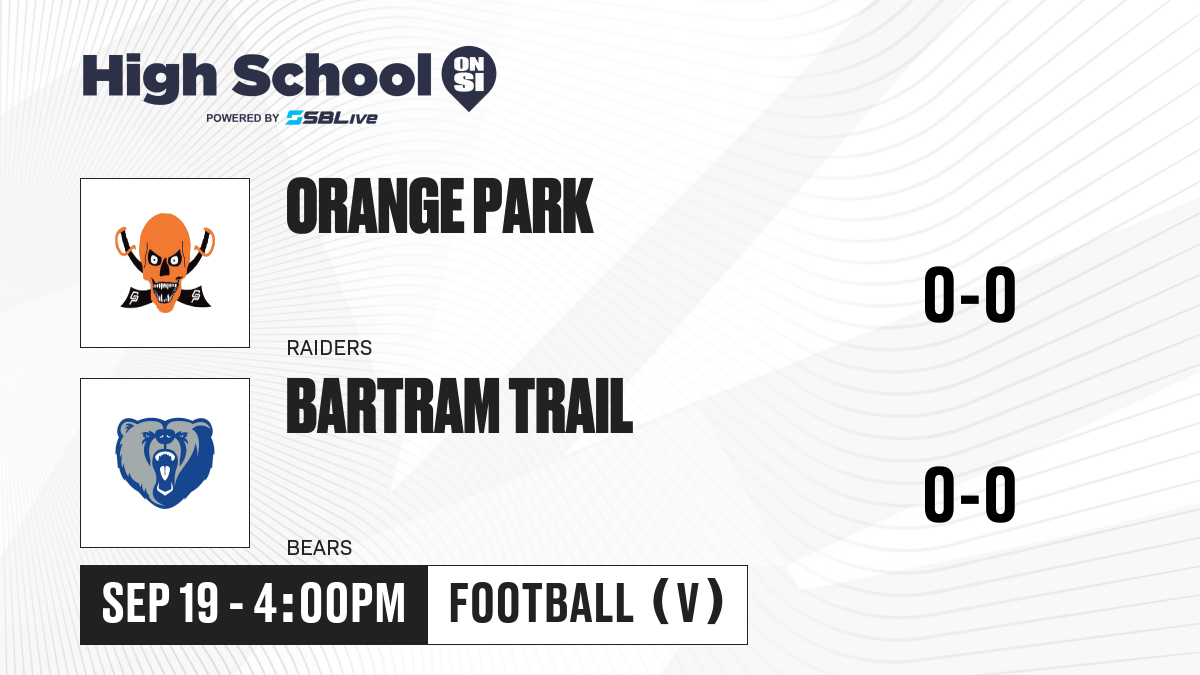 High School ON SI
POWERED BY SBLive

ORANGE PARK
RAIDERS
0-0

BARTRAM TRAIL
BEARS
0-0

SEP 19 - 4:00PM
FOOTBALL (V)